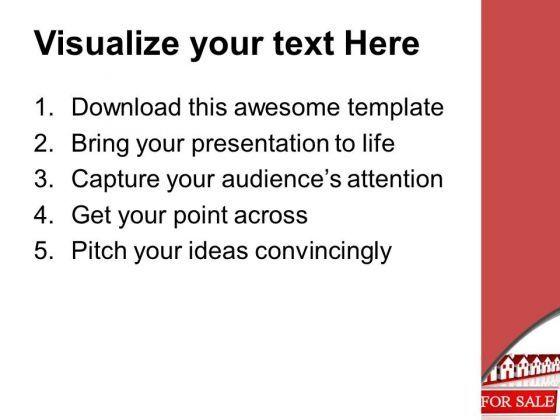 Visualize your text Here

1. Download this awesome template
2. Bring your presentation to life
3. Capture your audience's attention
4. Get your point across
5. Pitch your ideas convincingly

FOR SALE